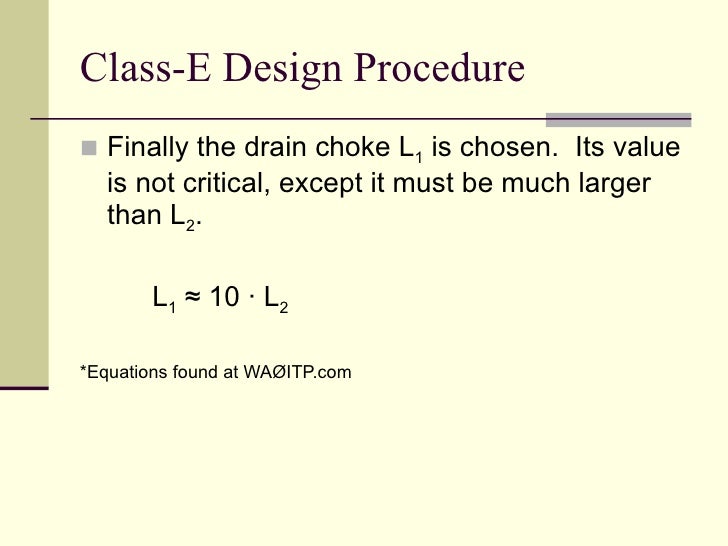 Class-E Design Procedure

Finally the drain choke $L_1$ is chosen. Its value is not critical, except it must be much larger than $L_2$.

$L_1 \approx 10 \cdot L_2$

*Equations found at WAØITP.com